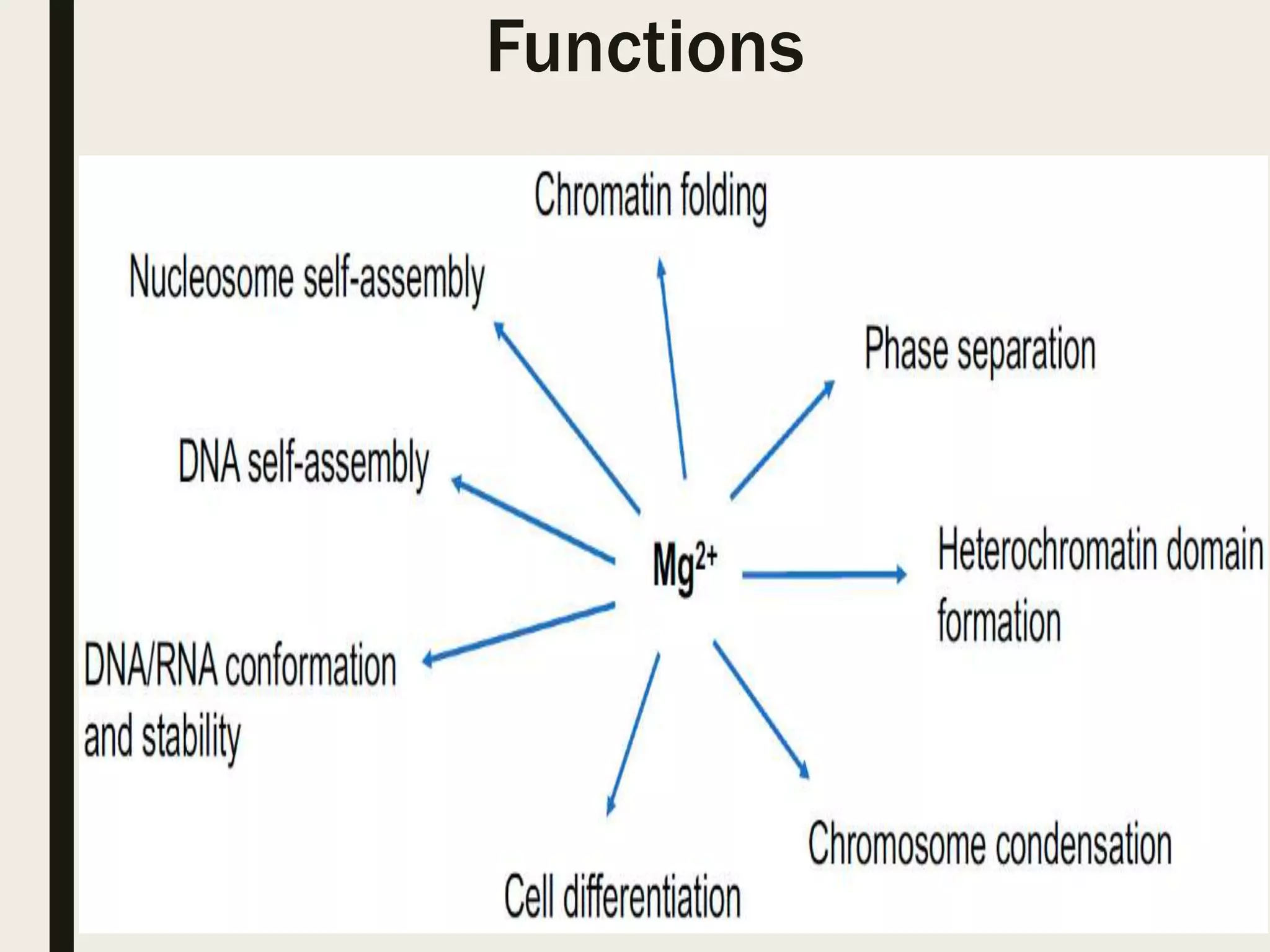 Functions

Chromatin folding

Nucleosome self-assembly

Phase separation

DNA self-assembly

$Mg^{2+}$

Heterochromatin domain formation

DNA/RNA conformation and stability

Chromosome condensation

Cell differentiation